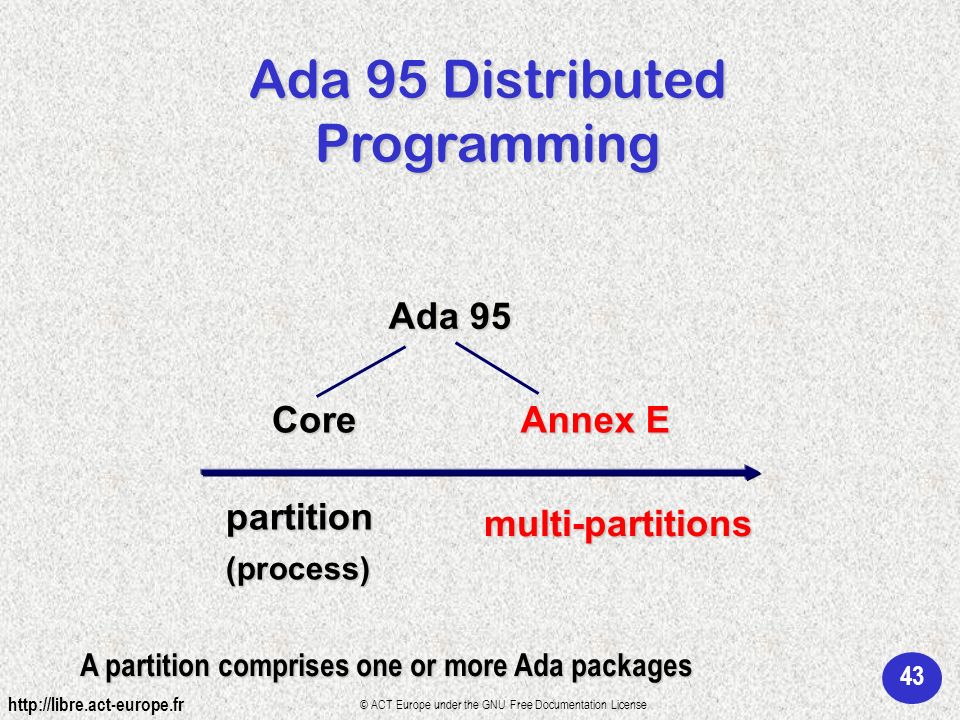 Ada 95 Distributed Programming

Ada 95

Core

Annex E

partition
(process)

multi-partitions

A partition comprises one or more Ada packages

43

http://libre.act-europe.fr

© ACT Europe under the GNU Free Documentation License